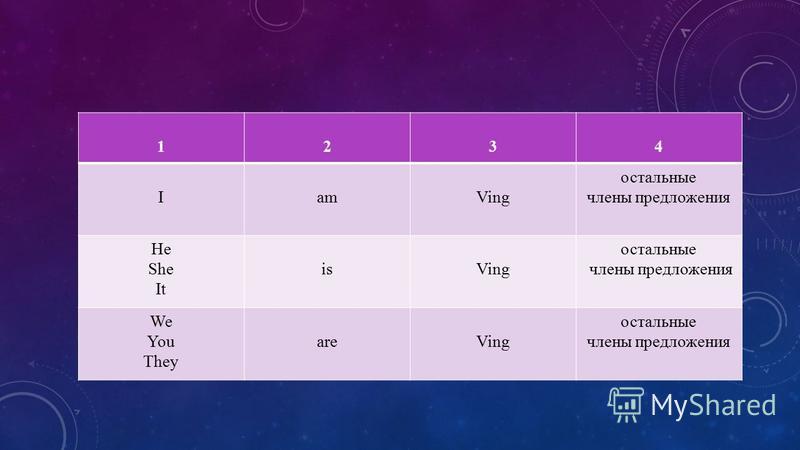 | 1 | 2 | 3 | 4 |
|---|---|---|---|
| I | am | Ving | остальные члены предложения |
| He She It | is | Ving | остальные члены предложения |
| We You They | are | Ving | остальные члены предложения |

MyShared